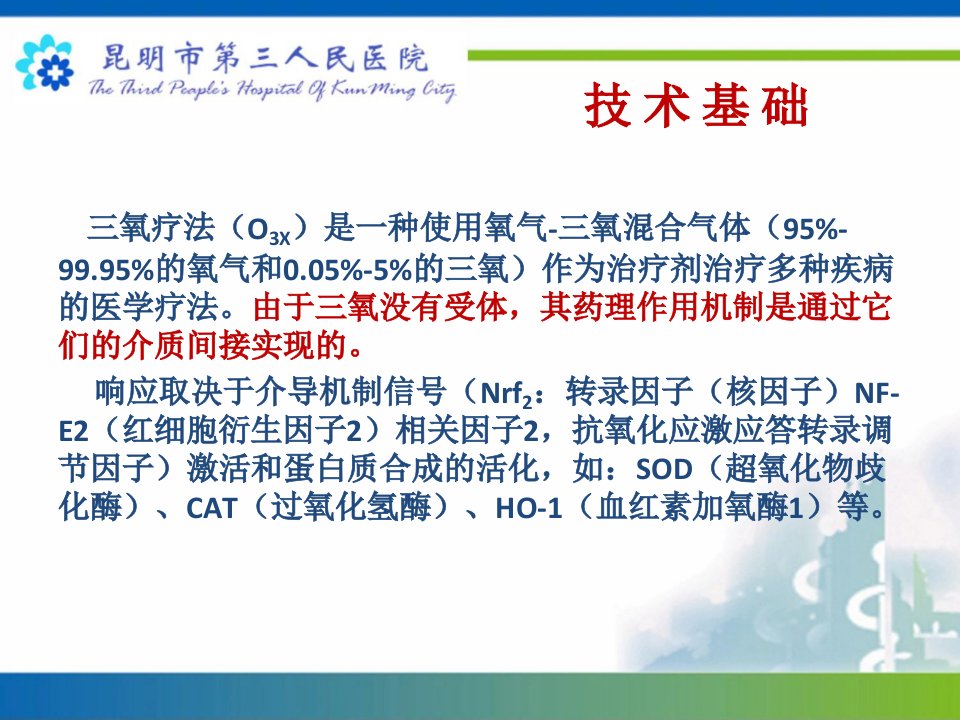 昆明市第三人民医院
The Third People's Hospital Of KunMing City

技术基础

三氧疗法（$O_{3X}$）是一种使用氧气-三氧混合气体（95%-99.95%的氧气和0.05%-5%的三氧）作为治疗剂治疗多种疾病的医学疗法。由于三氧没有受体，其药理作用机制是通过它们的介质间接实现的。

响应取决于介导机制信号（$Nrf_2$：转录因子（核因子）NF-E2（红细胞衍生因子2）相关因子2，抗氧化应激应答转录调节因子）激活和蛋白质合成的活化，如：SOD（超氧化物歧化酶）、CAT（过氧化氢酶）、HO-1（血红素加氧酶1）等。